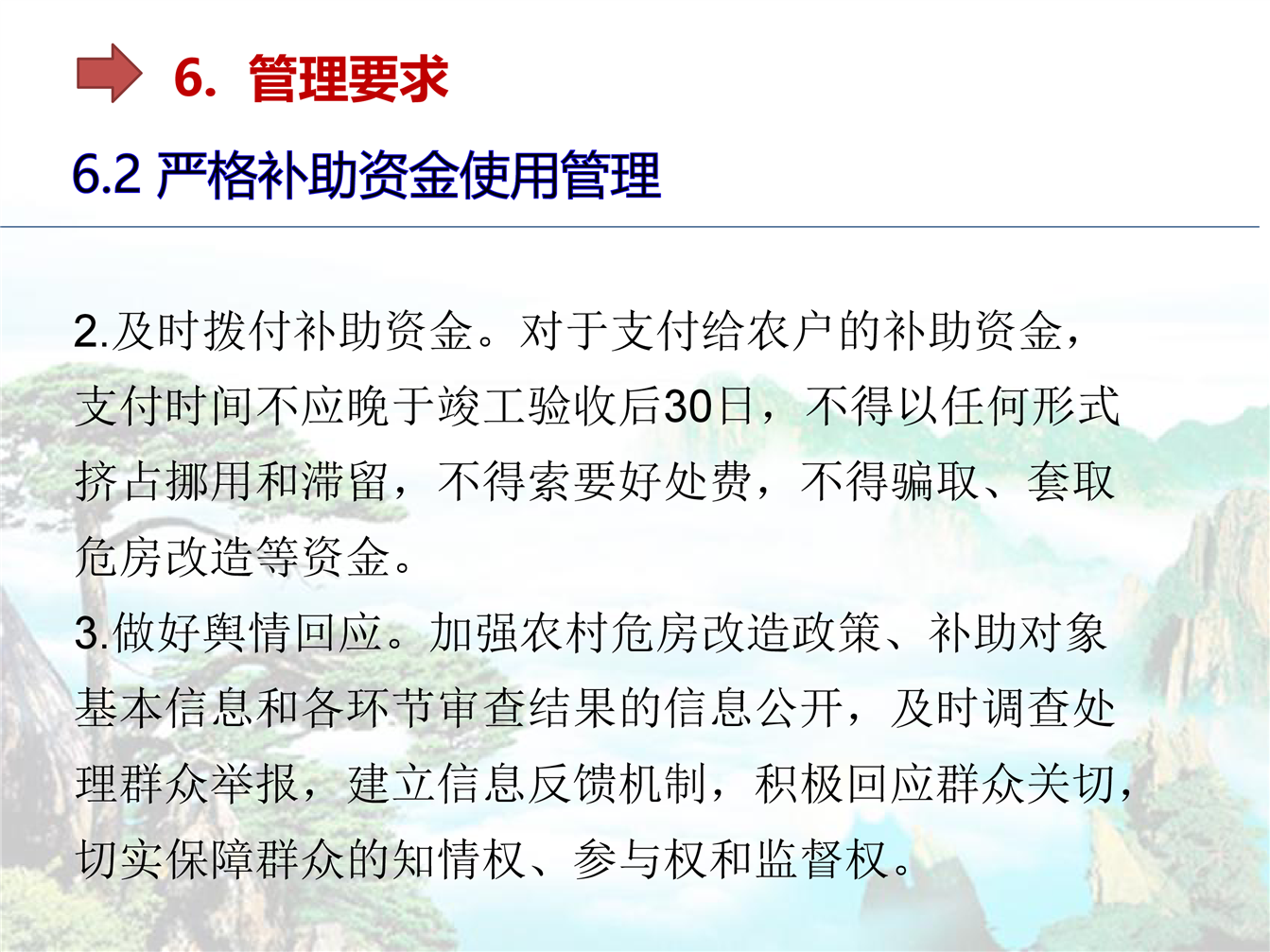 6. 管理要求

6.2 严格补助资金使用管理

2.及时拨付补助资金。对于支付给农户的补助资金，支付时间不应晚于竣工验收后30日，不得以任何形式挤占挪用和滞留，不得索要好处费，不得骗取、套取危房改造等资金。

3.做好舆情回应。加强农村危房改造政策、补助对象基本信息和各环节审查结果的信息公开，及时调查处理群众举报，建立信息反馈机制，积极回应群众关切，切实保障群众的知情权、参与权和监督权。